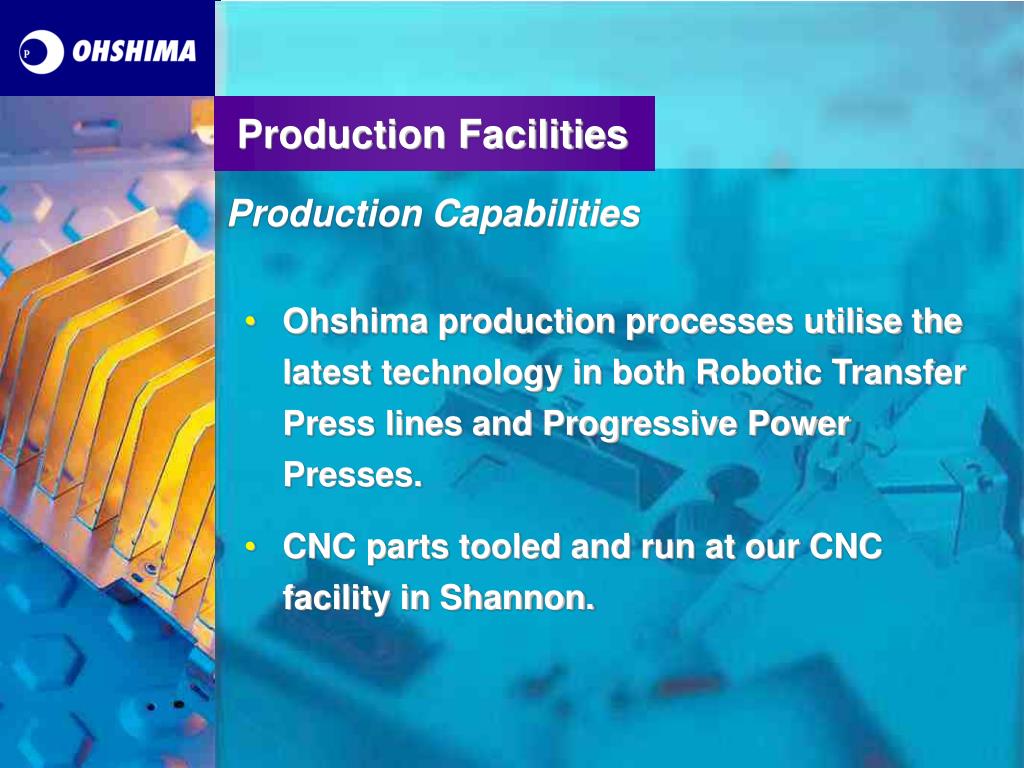 P OHSHIMA

Production Facilities

Production Capabilities

• Ohshima production processes utilise the latest technology in both Robotic Transfer Press lines and Progressive Power Presses.

• CNC parts tooled and run at our CNC facility in Shannon.